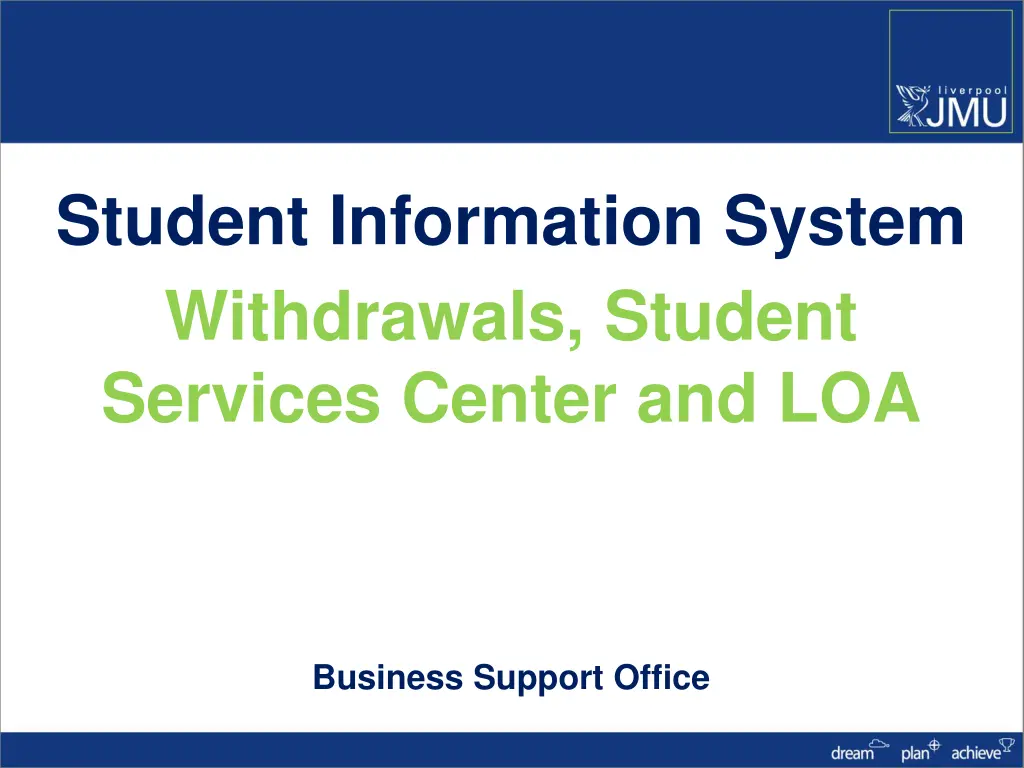 liverpool JMU

Student Information System

Withdrawals, Student Services Center and LOA

Business Support Office

dream plan achieve